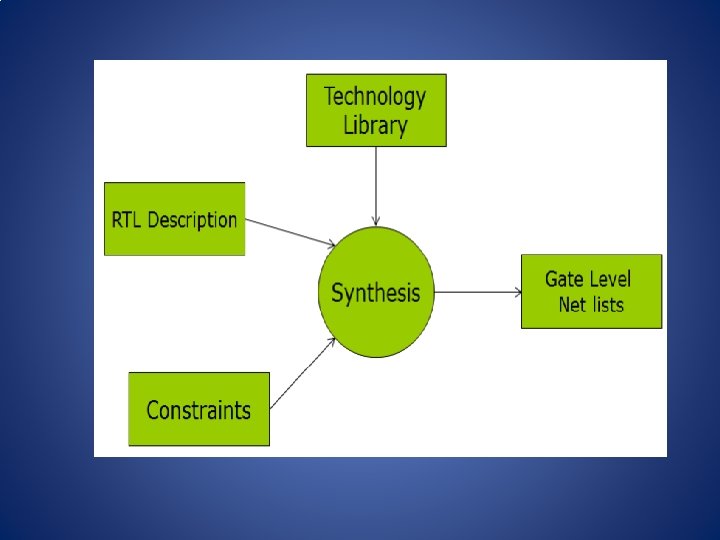 Technology Library

RTL Description

Synthesis

Gate Level Net lists

Constraints